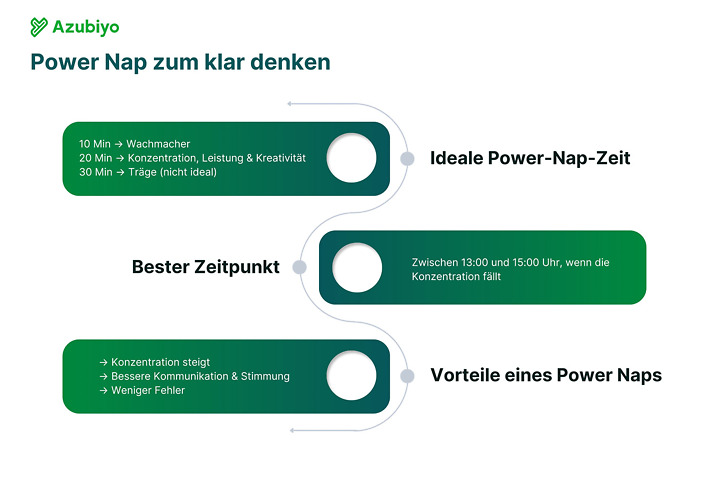 Azubiyo

Power Nap zum klar denken

10 Min → Wachmacher
20 Min → Konzentration, Leistung & Kreativität
30 Min → Träge (nicht ideal)

Ideale Power-Nap-Zeit

Bester Zeitpunkt

Zwischen 13:00 und 15:00 Uhr, wenn die Konzentration fällt

→ Konzentration steigt
→ Bessere Kommunikation & Stimmung
→ Weniger Fehler

Vorteile eines Power Naps